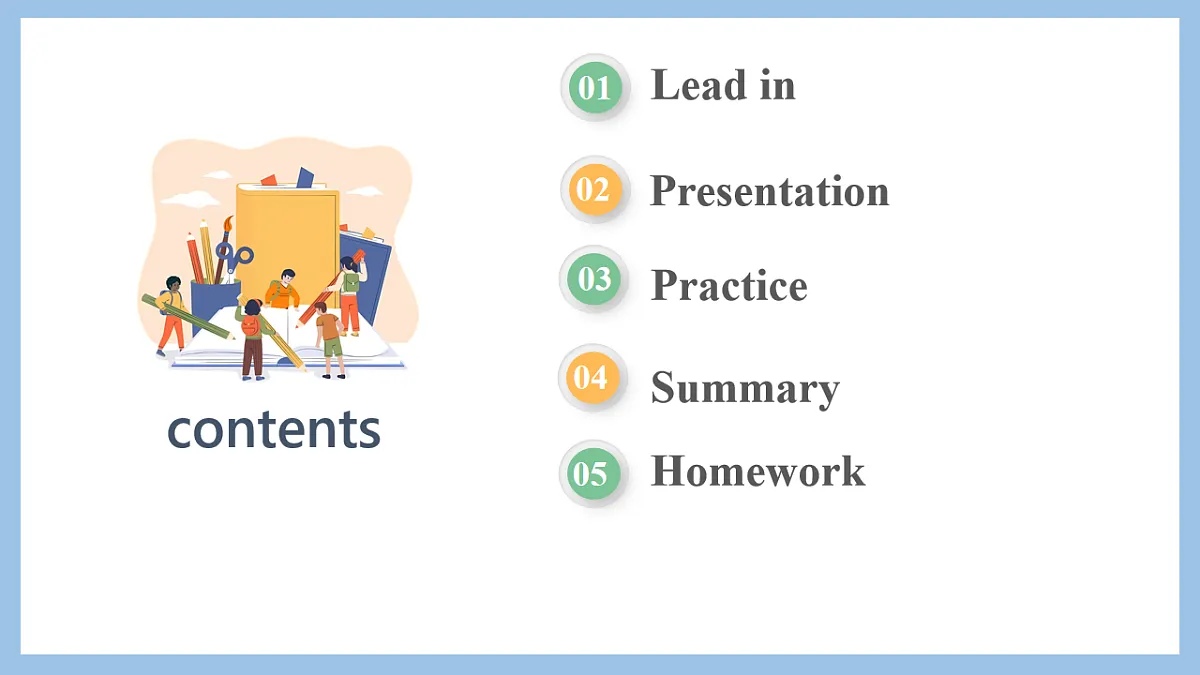 contents

01 Lead in

02 Presentation

03 Practice

04 Summary

05 Homework